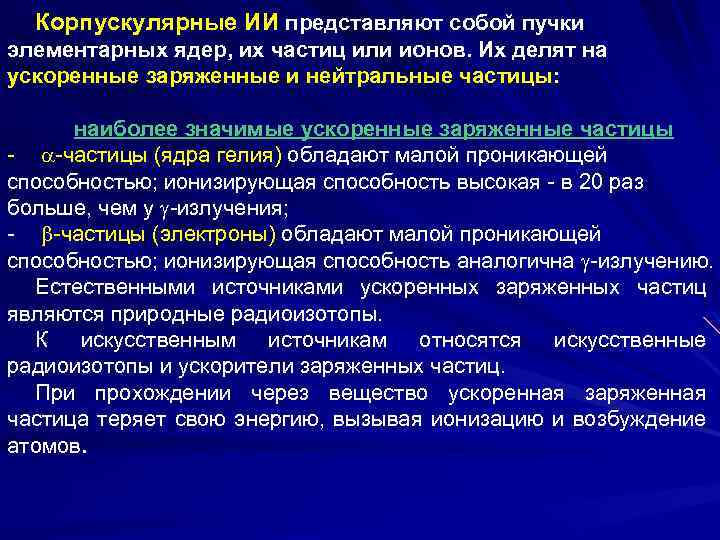 Корпускулярные ИИ представляют собой пучки элементарных ядер, их частиц или ионов. Их делят на ускоренные заряженные и нейтральные частицы:

наиболее значимые ускоренные заряженные частицы

- $\alpha$-частицы (ядра гелия) обладают малой проникающей способностью; ионизирующая способность высокая - в 20 раз больше, чем у $\gamma$-излучения;

- $\beta$-частицы (электроны) обладают малой проникающей способностью; ионизирующая способность аналогична $\gamma$-излучению.

Естественными источниками ускоренных заряженных частиц являются природные радиоизотопы.

К искусственным источникам относятся искусственные радиоизотопы и ускорители заряженных частиц.

При прохождении через вещество ускоренная заряженная частица теряет свою энергию, вызывая ионизацию и возбуждение атомов.